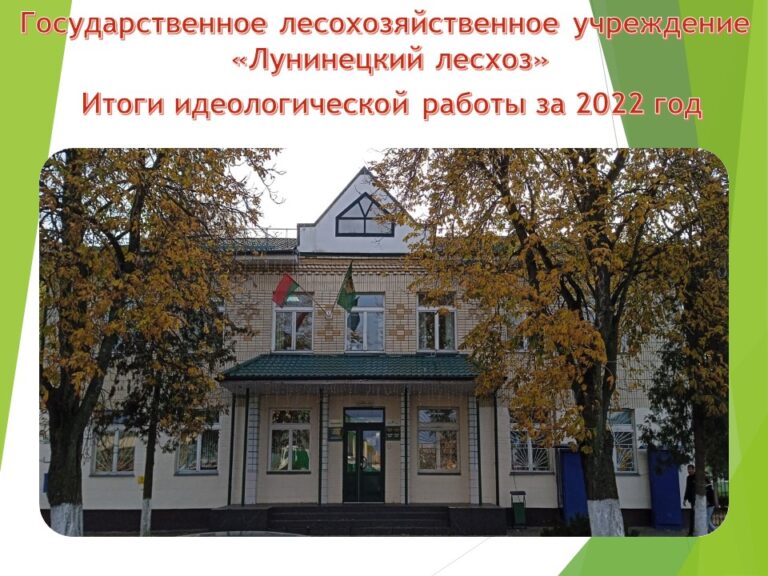 Государственное лесохозяйственное учреждение «Лунинецкий лесхоз»

Итоги идеологической работы за 2022 год